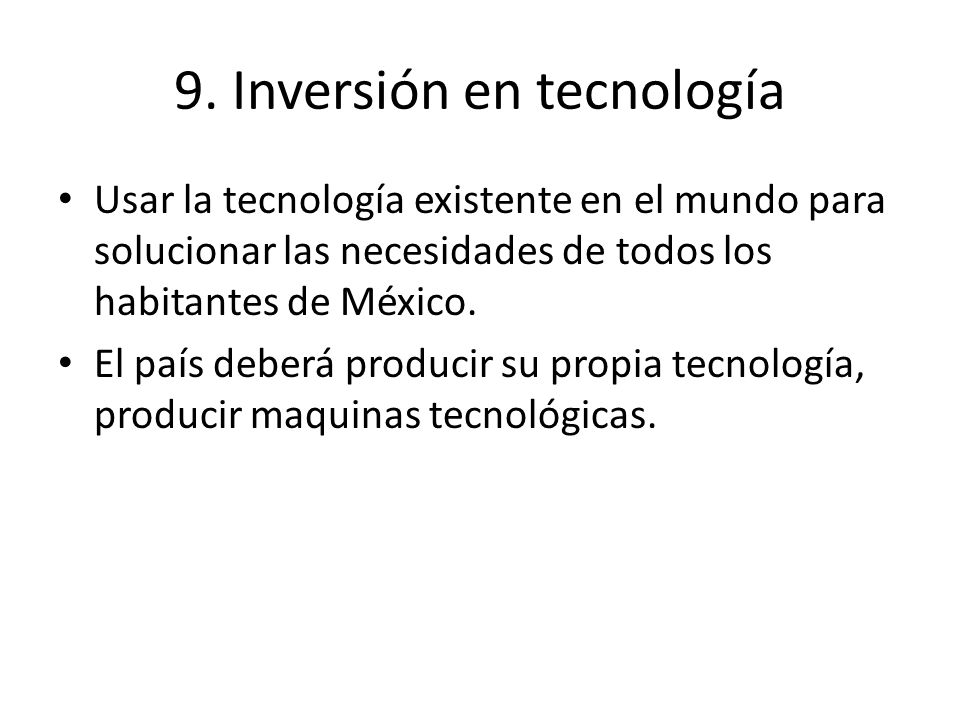 9. Inversión en tecnología

• Usar la tecnología existente en el mundo para solucionar las necesidades de todos los habitantes de México.

• El país deberá producir su propia tecnología, producir maquinas tecnológicas.